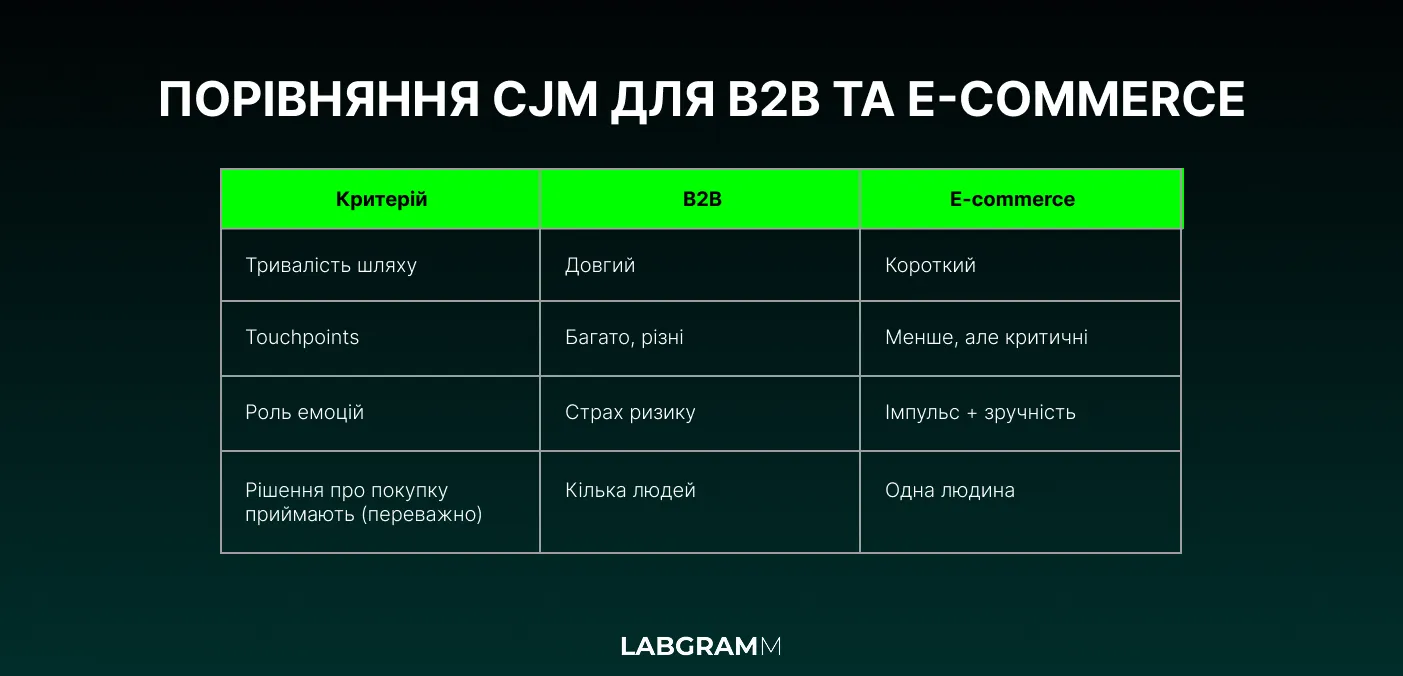 ПОРІВНЯННЯ CJM ДЛЯ B2B ТА E-COMMERCE

| Критерій | B2B | E-commerce |
|---|---|---|
| Тривалість шляху | Довгий | Короткий |
| Touchpoints | Багато, різні | Менше, але критичні |
| Роль емоцій | Страх ризику | Імпульс + зручність |
| Рішення про покупку приймають (переважно) | Кілька людей | Одна людина |

LABGRAMM